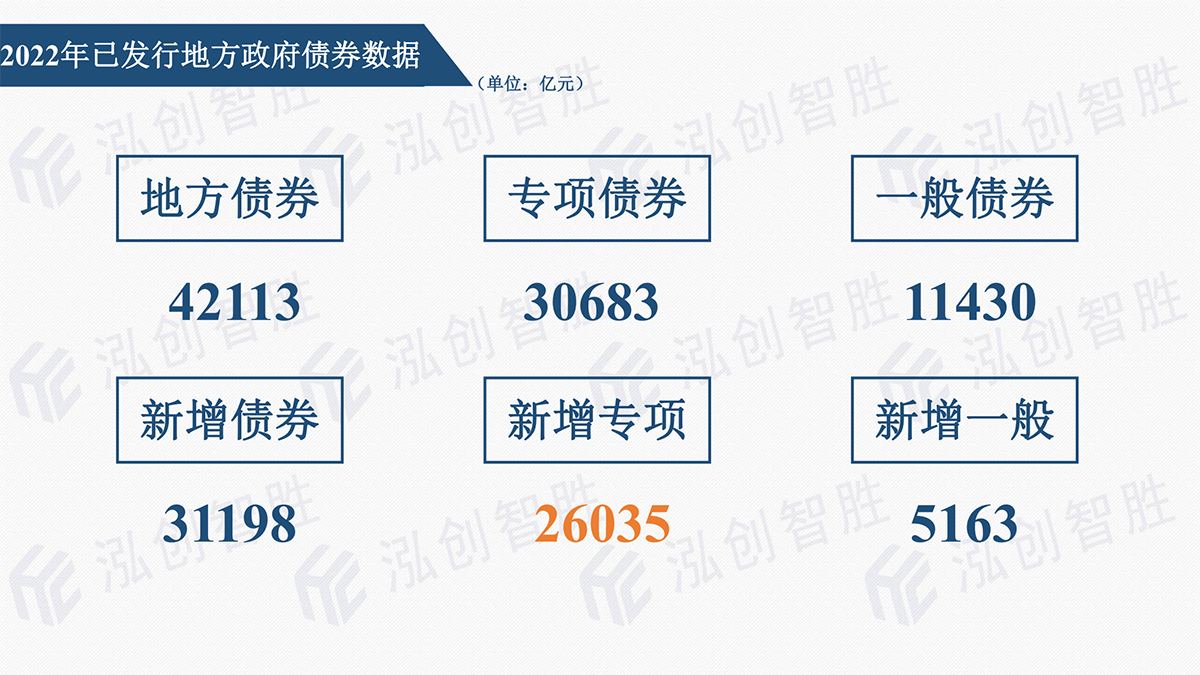 2022年已发行地方政府债券数据

（单位：亿元）

地方债券

42113

专项债券

30683

一般债券

11430

新增债券

31198

新增专项

26035

新增一般

5163

泓创智胜